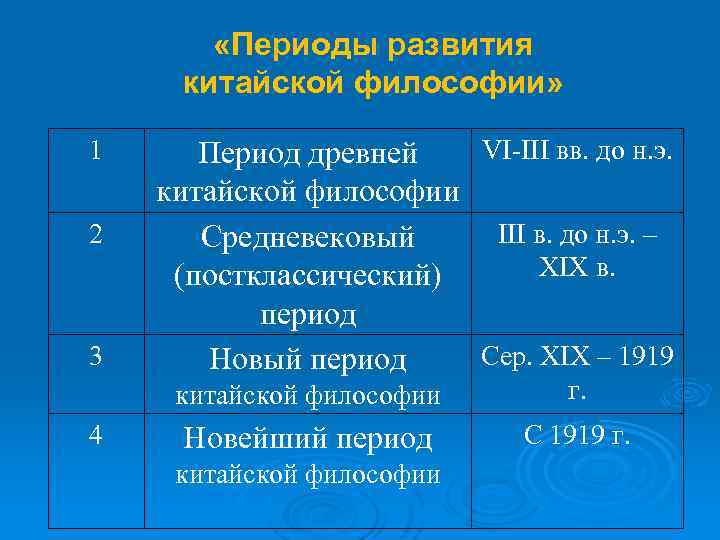 «Периоды развития китайской философии»

| 1 | Период древней китайской философии | VI-III вв. до н.э. |
|---|---|---|
| 2 | Средневековый (постклассический) период | III в. до н.э. – XIX в. |
| 3 | Новый период китайской философии | Сер. XIX – 1919 г. |
| 4 | Новейший период китайской философии | С 1919 г. |